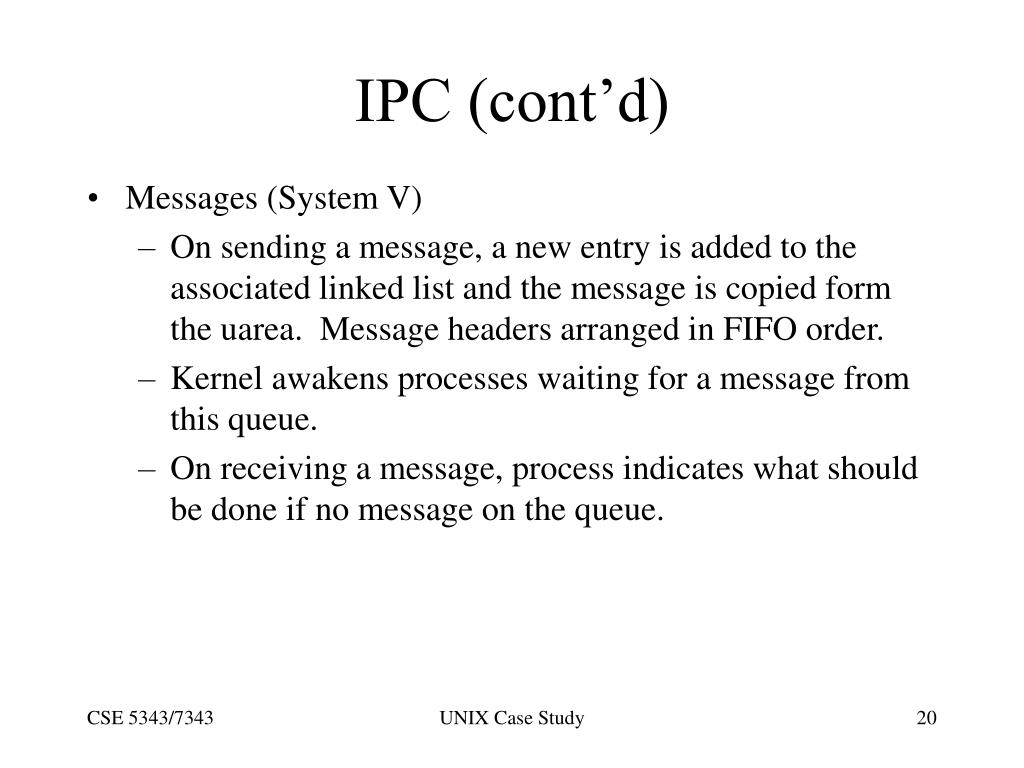 IPC (cont’d)

• Messages (System V)
– On sending a message, a new entry is added to the associated linked list and the message is copied form the uarea. Message headers arranged in FIFO order.
– Kernel awakens processes waiting for a message from this queue.
– On receiving a message, process indicates what should be done if no message on the queue.

CSE 5343/7343
UNIX Case Study
20